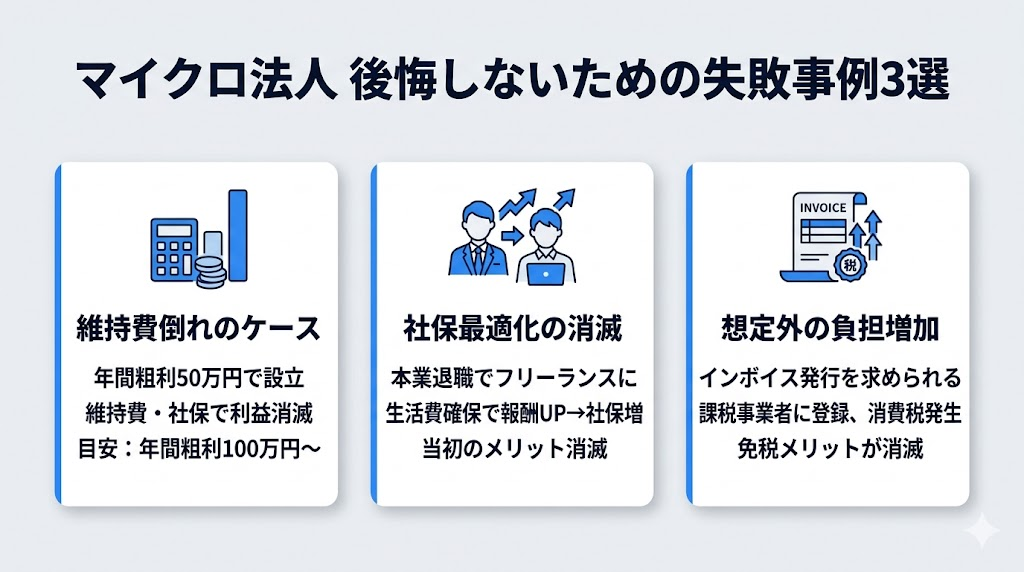 マイクロ法人 後悔しないための失敗事例3選

維持費倒れのケース

年間粗利50万円で設立
維持費・社保で利益消滅
目安：年間粗利100万円〜

社保最適化の消滅

本業退職でフリーランスに
生活費確保で報酬UP→社保増
当初のメリット消滅

INVOICE

税

想定外の負担増加

インボイス発行を求められる
課税事業者に登録、消費税発生
免税メリットが消滅